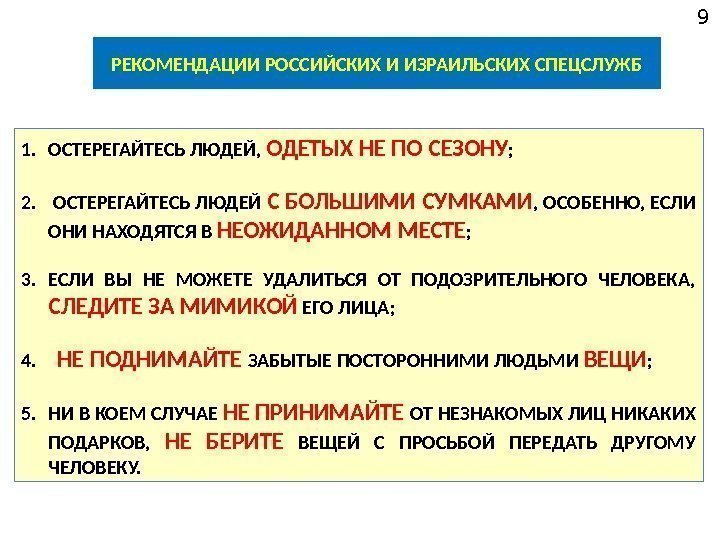 9

РЕКОМЕНДАЦИИ РОССИЙСКИХ И ИЗРАИЛЬСКИХ СПЕЦСЛУЖБ

1. ОСТЕРЕГАЙТЕСЬ ЛЮДЕЙ, ОДЕТЫХ НЕ ПО СЕЗОНУ;

2. ОСТЕРЕГАЙТЕСЬ ЛЮДЕЙ С БОЛЬШИМИ СУМКАМИ, ОСОБЕННО, ЕСЛИ ОНИ НАХОДЯТСЯ В НЕОЖИДАННОМ МЕСТЕ;

3. ЕСЛИ ВЫ НЕ МОЖЕТЕ УДАЛИТЬСЯ ОТ ПОДОЗРИТЕЛЬНОГО ЧЕЛОВЕКА, СЛЕДИТЕ ЗА МИМИКОЙ ЕГО ЛИЦА;

4. НЕ ПОДНИМАЙТЕ ЗАБЫТЫЕ ПОСТОРОННИМИ ЛЮДЬМИ ВЕЩИ;

5. НИ В КОЕМ СЛУЧАЕ НЕ ПРИНИМАЙТЕ ОТ НЕЗНАКОМЫХ ЛИЦ НИКАКИХ ПОДАРКОВ, НЕ БЕРИТЕ ВЕЩЕЙ С ПРОСЬБОЙ ПЕРЕДАТЬ ДРУГОМУ ЧЕЛОВЕКУ.